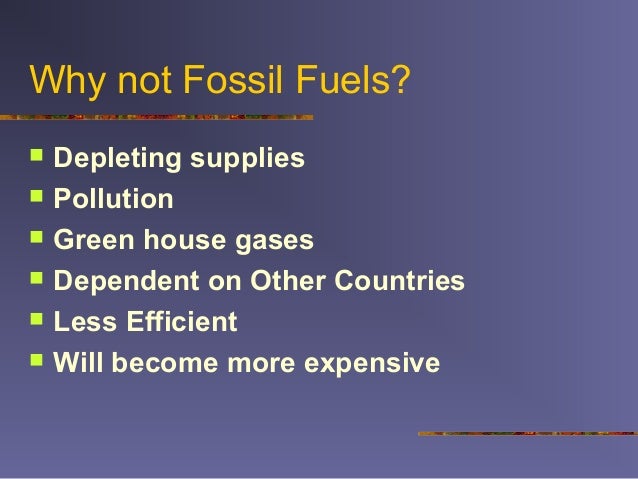 Why not Fossil Fuels?

- Depleting supplies
- Pollution
- Green house gases
- Dependent on Other Countries
- Less Efficient
- Will become more expensive